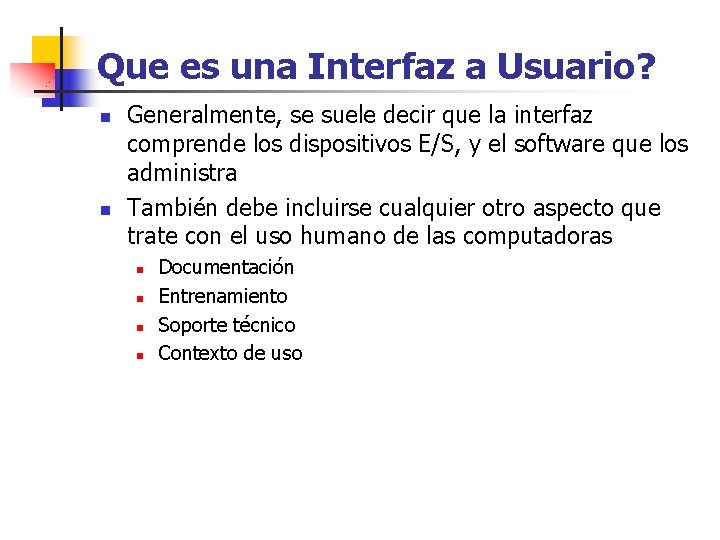 Que es una Interfaz a Usuario?

- Generalmente, se suele decir que la interfaz comprende los dispositivos E/S, y el software que los administra
- También debe incluirse cualquier otro aspecto que trate con el uso humano de las computadoras
  - Documentación
  - Entrenamiento
  - Soporte técnico
  - Contexto de uso